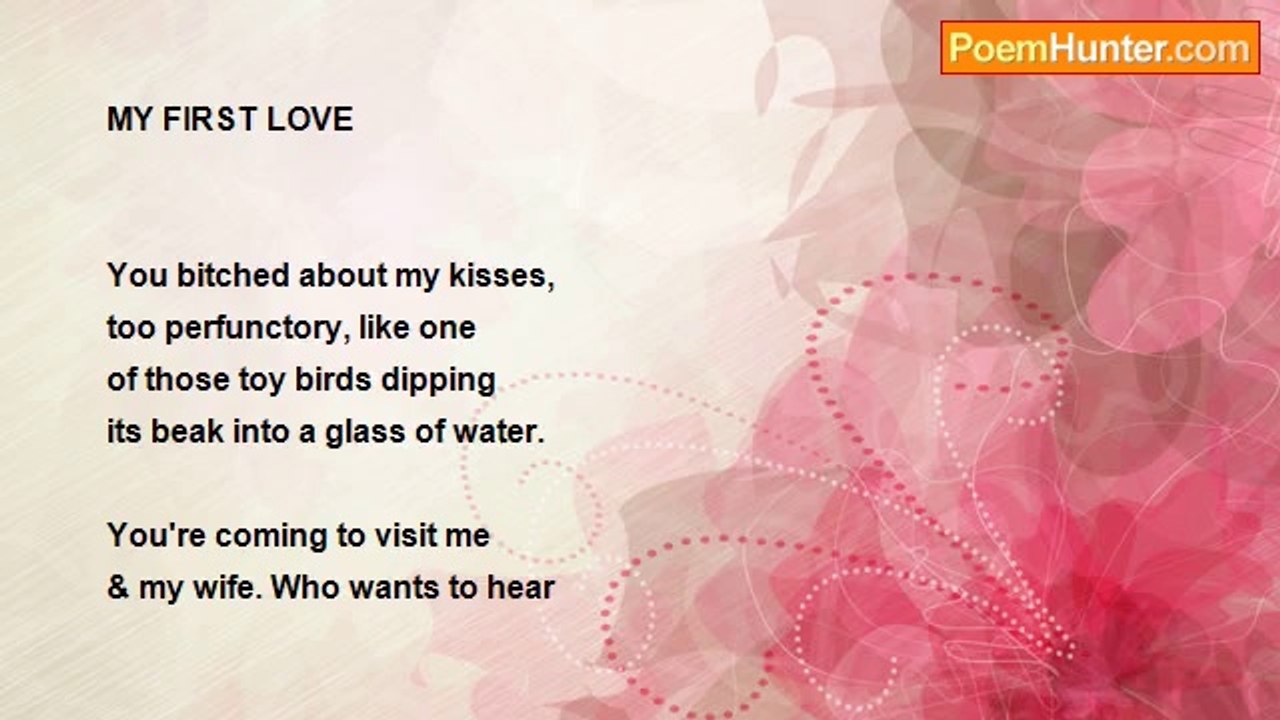 PoemHunter.com

MY FIRST LOVE

You bitched about my kisses,
too perfunctory, like one
of those toy birds dipping
its beak into a glass of water.

You're coming to visit me
& my wife. Who wants to hear